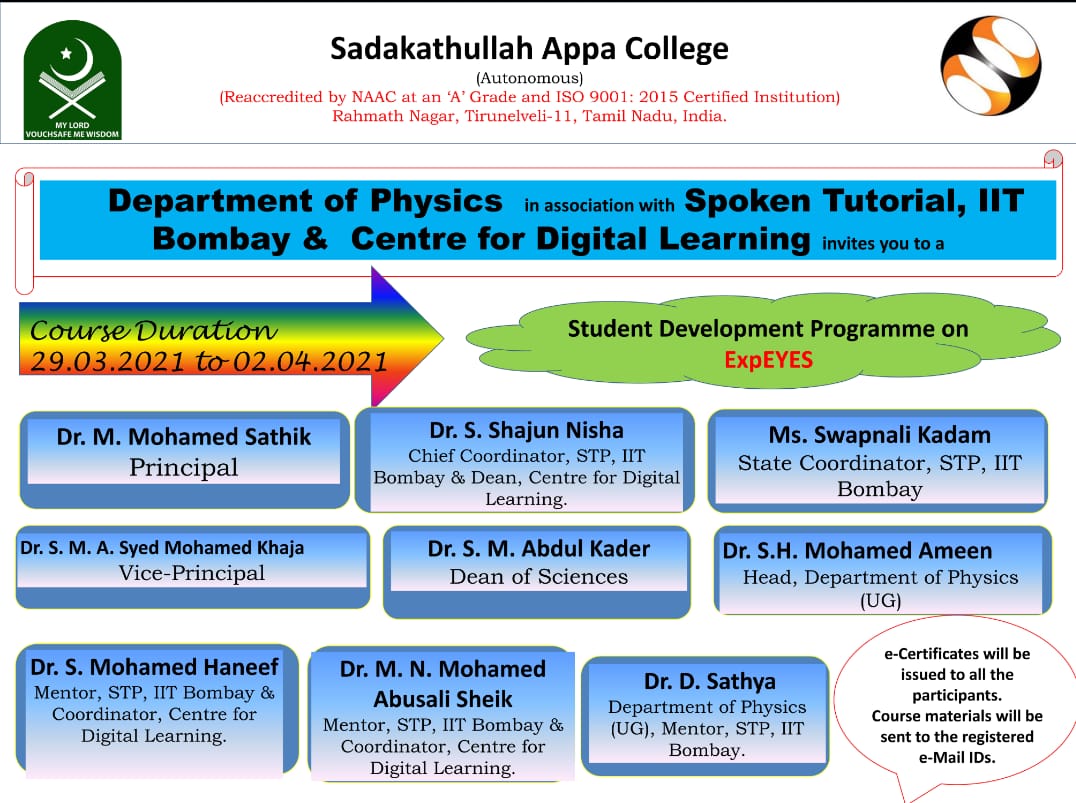 MY LORD VOUCHSAFE ME WISDOM

Sadakathullah Appa College
(Autonomous)
(Reaccredited by NAAC at an 'A' Grade and ISO 9001: 2015 Certified Institution)
Rahmath Nagar, Tirunelveli-11, Tamil Nadu, India.

Department of Physics in association with Spoken Tutorial, IIT Bombay & Centre for Digital Learning invites you to a

Course Duration
29.03.2021 to 02.04.2021

Student Development Programme on
ExpEYES

Dr. M. Mohamed Sathik
Principal

Dr. S. Shajun Nisha
Chief Coordinator, STP, IIT Bombay & Dean, Centre for Digital Learning.

Ms. Swapnali Kadam
State Coordinator, STP, IIT Bombay

Dr. S. M. A. Syed Mohamed Khaja
Vice-Principal

Dr. S. M. Abdul Kader
Dean of Sciences

Dr. S.H. Mohamed Ameen
Head, Department of Physics (UG)

Dr. S. Mohamed Haneef
Mentor, STP, IIT Bombay & Coordinator, Centre for Digital Learning.

Dr. M. N. Mohamed Abusali Sheik
Mentor, STP, IIT Bombay & Coordinator, Centre for Digital Learning.

Dr. D. Sathya
Department of Physics (UG), Mentor, STP, IIT Bombay.

e-Certificates will be issued to all the participants.
Course materials will be sent to the registered e-Mail IDs.